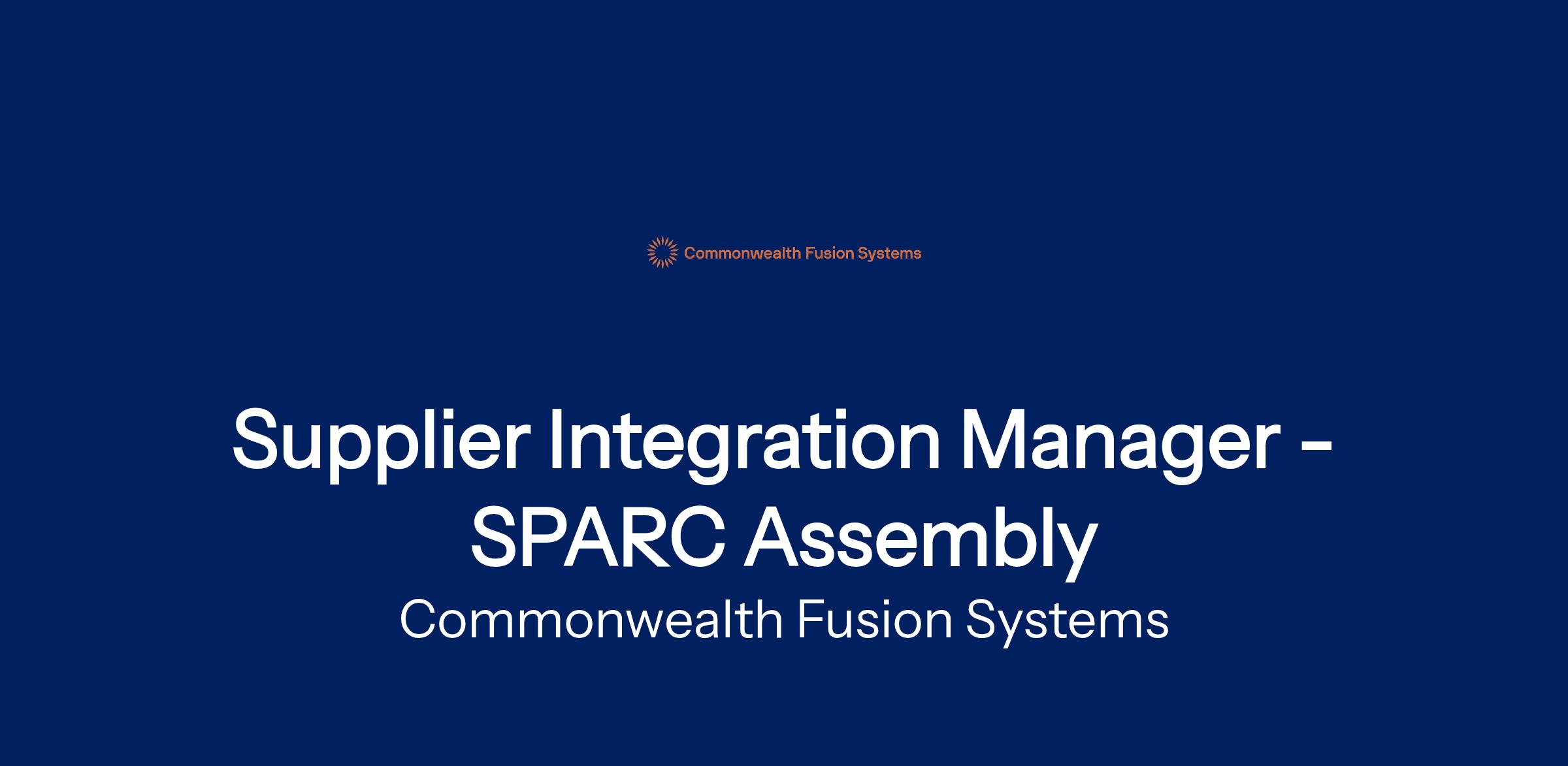 Commonwealth Fusion Systems

Supplier Integration Manager - SPARC Assembly

Commonwealth Fusion Systems